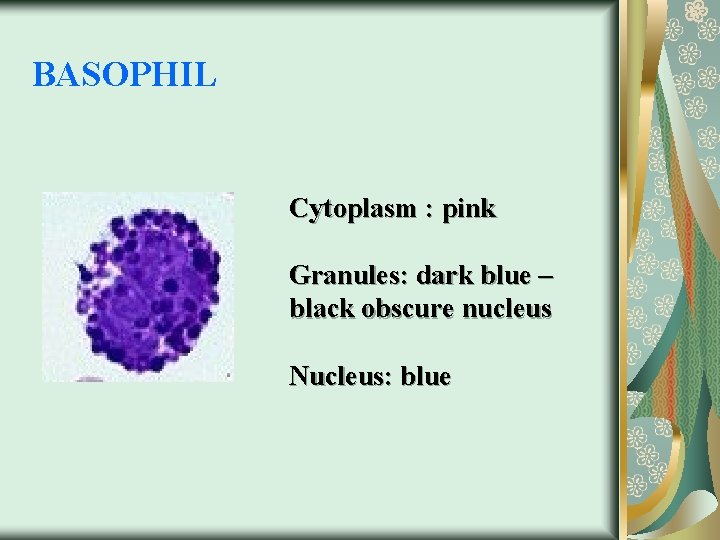 BASOPHIL

Cytoplasm : pink

Granules: dark blue – black obscure nucleus

Nucleus: blue